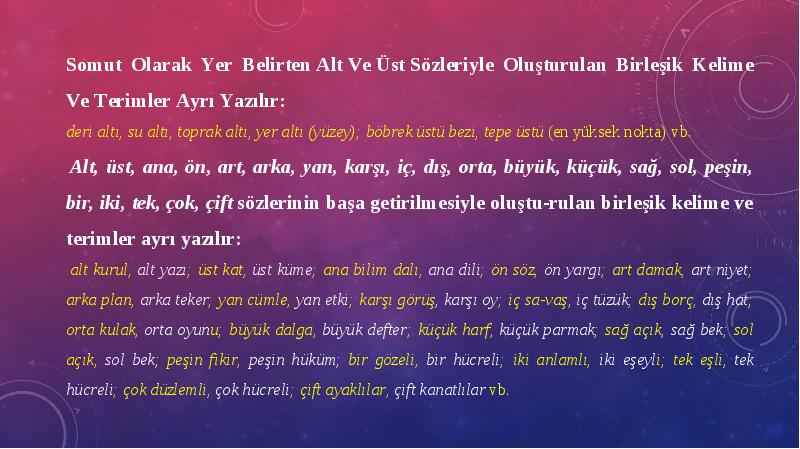 Somut Olarak Yer Belirten Alt Ve Üst Sözleriyle Oluşturulan Birleşik Kelime Ve Terimler Ayrı Yazılır:
deri altı, su altı, toprak altı, yer altı (yüzey); böbrek üstü bezi, tepe üstü (en yüksek nokta) vb.

Alt, üst, ana, ön, art, arka, yan, karşı, iç, dış, orta, büyük, küçük, sağ, sol, peşin, bir, iki, tek, çok, çift sözlerinin başa getirilmesiyle oluştu-rulan birleşik kelime ve terimler ayrı yazılır:
alt kurul, alt yazı; üst kat, üst küme; ana bilim dalı, ana dili; ön söz, ön yargı; art damak, art niyet; arka plan, arka teker; yan cümle, yan etki; karşı görüş, karşı oy; iç sa-vaş, iç tüzük; dış borç, dış hat; orta kulak, orta oyunu; büyük dalga, büyük defter; küçük harf, küçük parmak; sağ açık, sağ bek; sol açık, sol bek; peşin fikir, peşin hüküm; bir gözeli, bir hücreli; iki anlamlı, iki eşeyli; tek eşli, tek hücreli; çok düzlemli, çok hücreli; çift ayaklılar, çift kanatlılar vb.